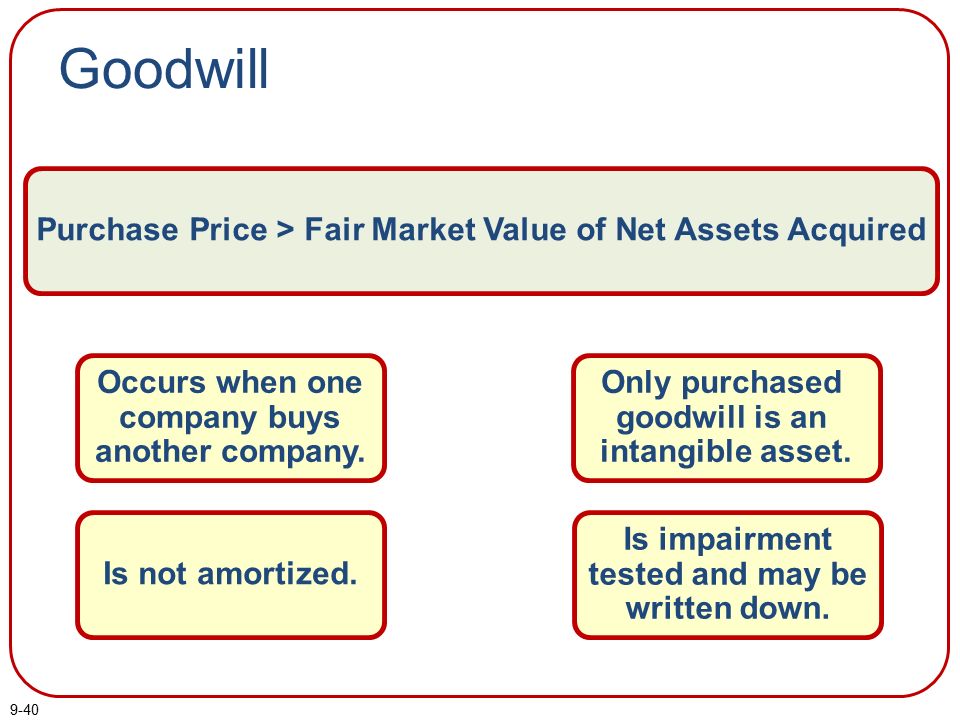 Goodwill

Purchase Price > Fair Market Value of Net Assets Acquired

Occurs when one company buys another company.

Only purchased goodwill is an intangible asset.

Is not amortized.

Is impairment tested and may be written down.

9-40